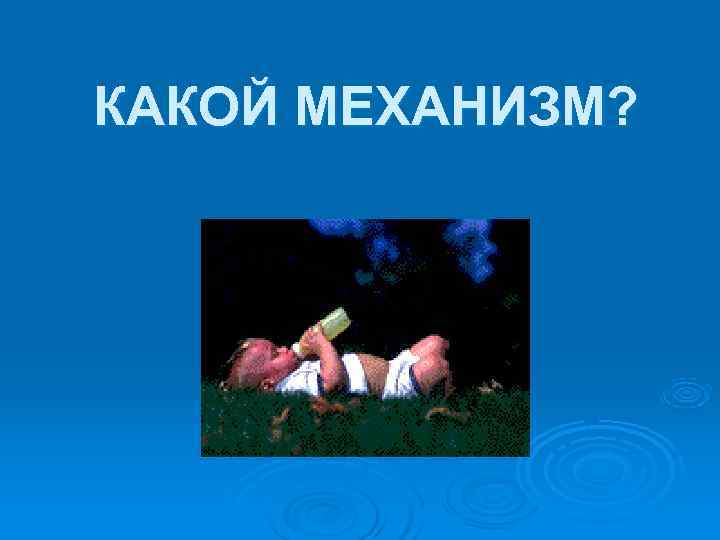 КАКОЙ МЕХАНИЗМ?